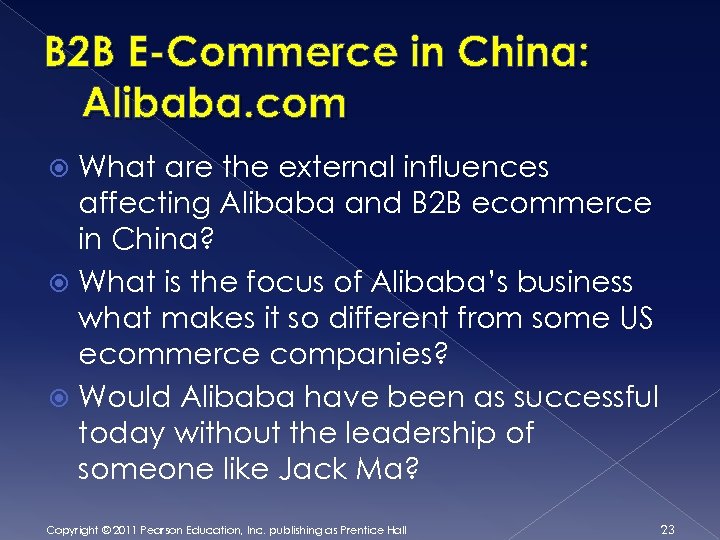 B2B E-Commerce in China: Alibaba.com

What are the external influences affecting Alibaba and B2B ecommerce in China?

What is the focus of Alibaba's business what makes it so different from some US ecommerce companies?

Would Alibaba have been as successful today without the leadership of someone like Jack Ma?

Copyright © 2011 Pearson Education, Inc. publishing as Prentice Hall

23